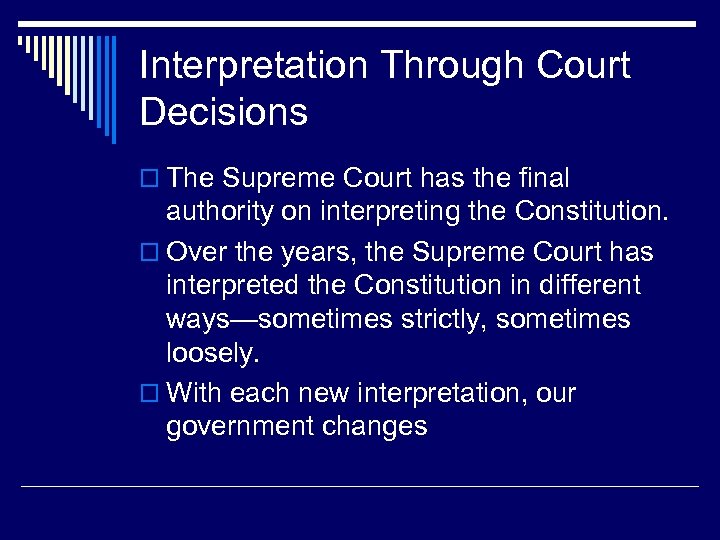 Interpretation Through Court Decisions

The Supreme Court has the final authority on interpreting the Constitution.

Over the years, the Supreme Court has interpreted the Constitution in different ways—sometimes strictly, sometimes loosely.

With each new interpretation, our government changes